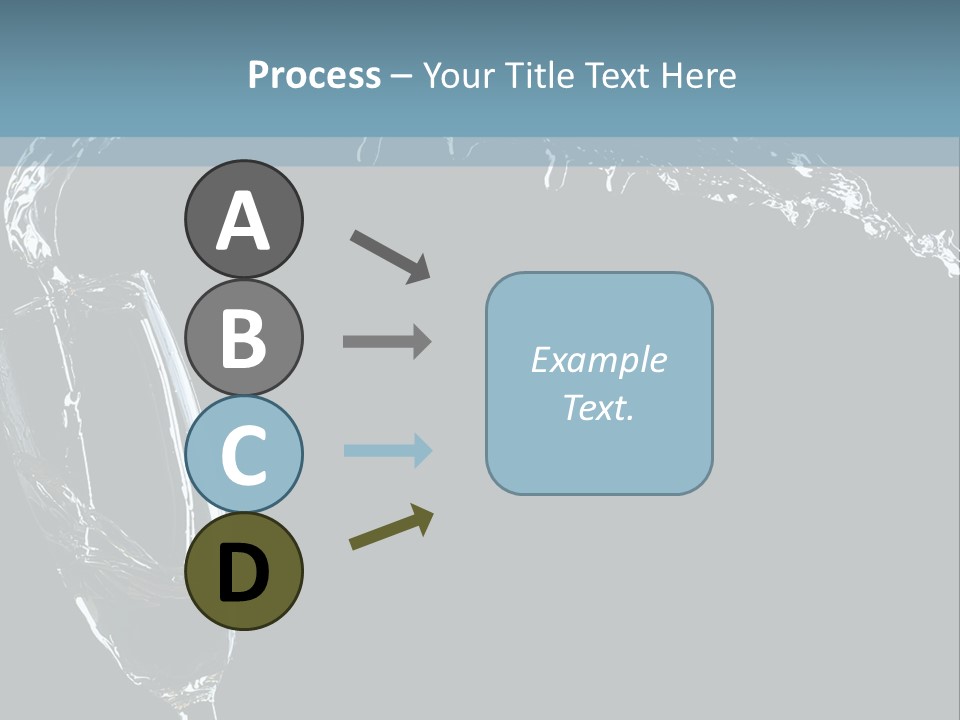 Process – Your Title Text Here

A

B

C

D

Example Text.